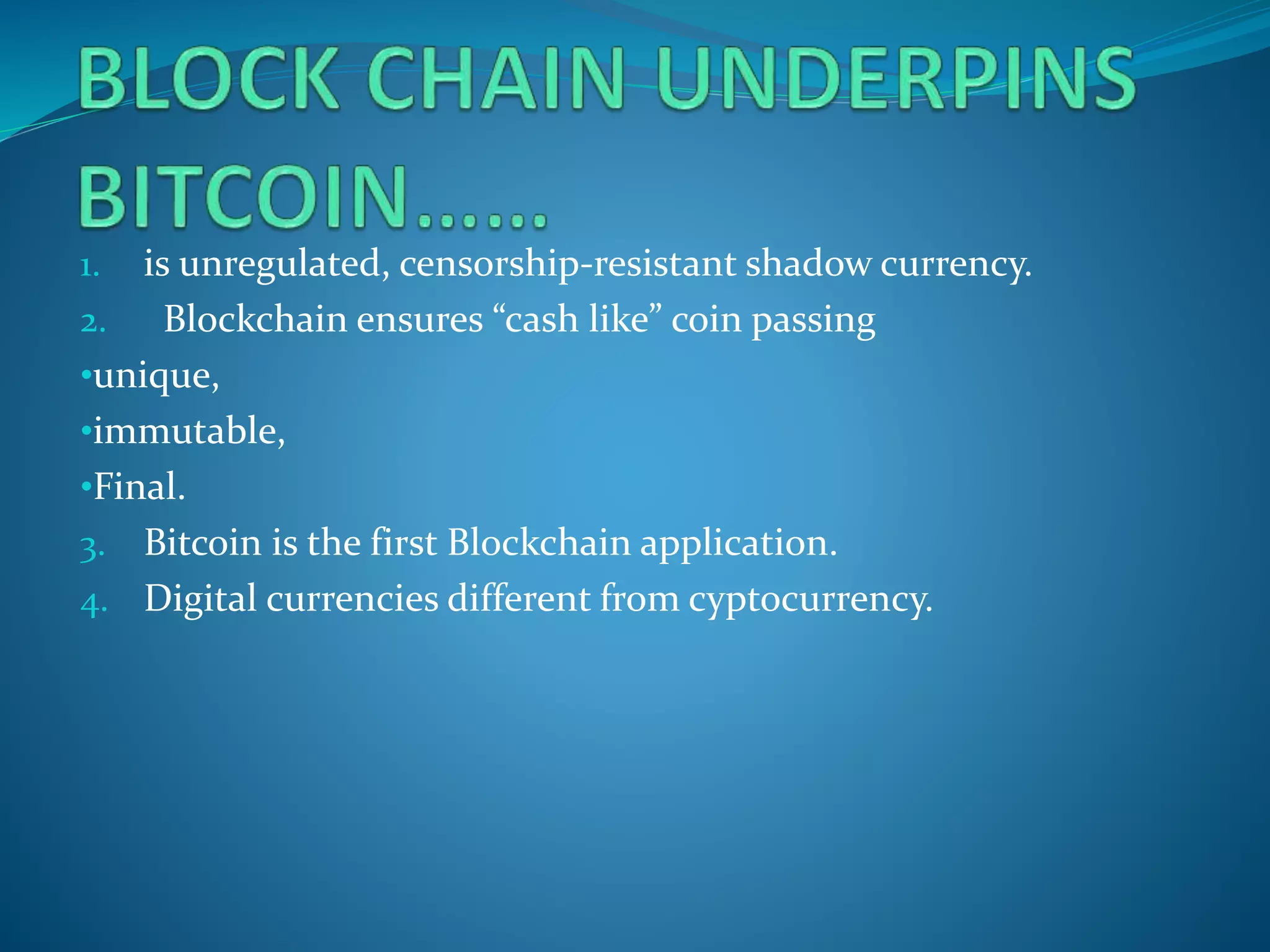 BLOCK CHAIN UNDERPINS BITCOIN……

1. is unregulated, censorship-resistant shadow currency.
2. Blockchain ensures “cash like” coin passing
•unique,
•immutable,
•Final.
3. Bitcoin is the first Blockchain application.
4. Digital currencies different from cyptocurrency.